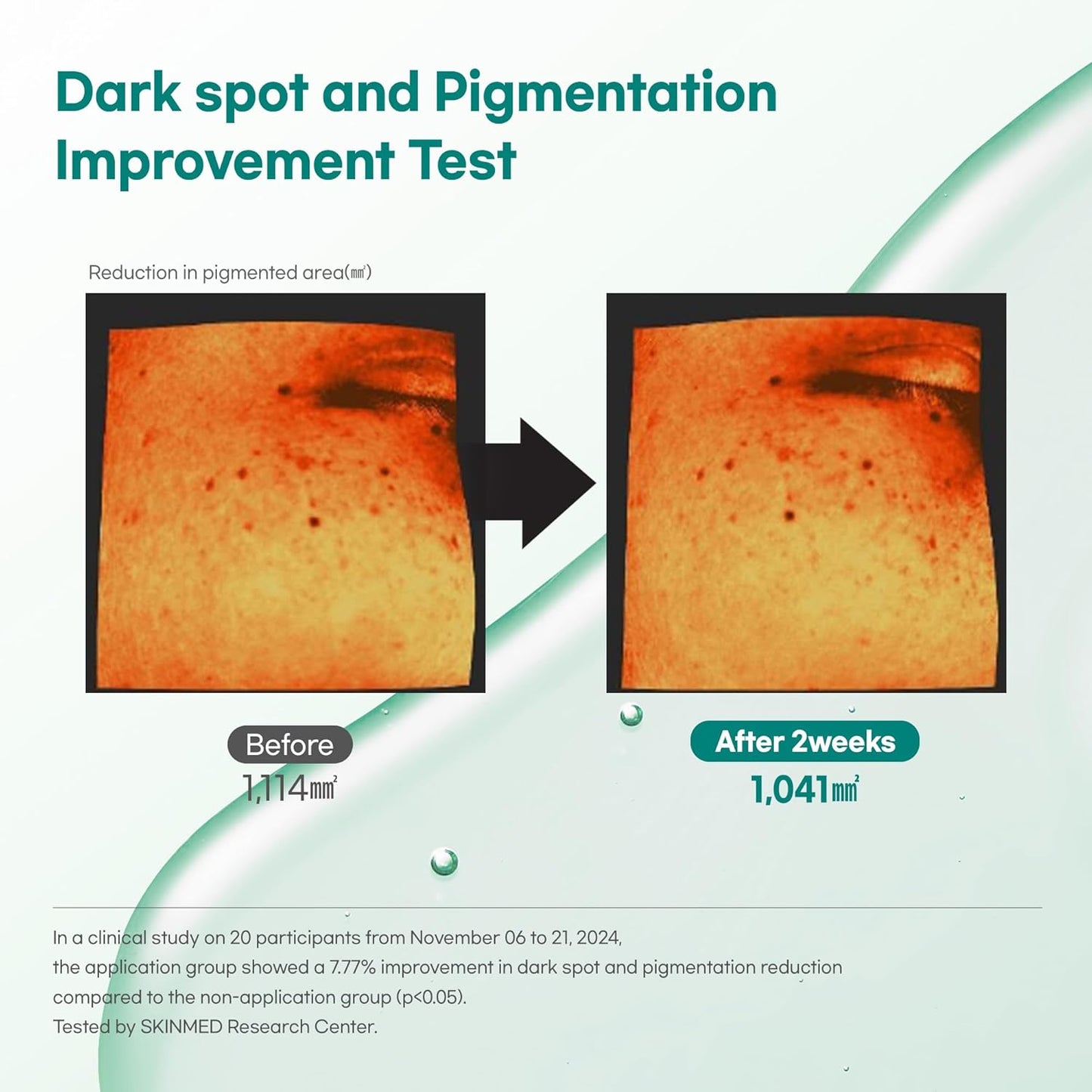 Dark spot and Pigmentation Improvement Test

Reduction in pigmented area(㎟)

Before
1,114㎟

After 2weeks
1,041㎟

In a clinical study on 20 participants from November 06 to 21, 2024,
the application group showed a 7.77% improvement in dark spot and pigmentation reduction compared to the non-application group (p<0.05).
Tested by SKINMED Research Center.